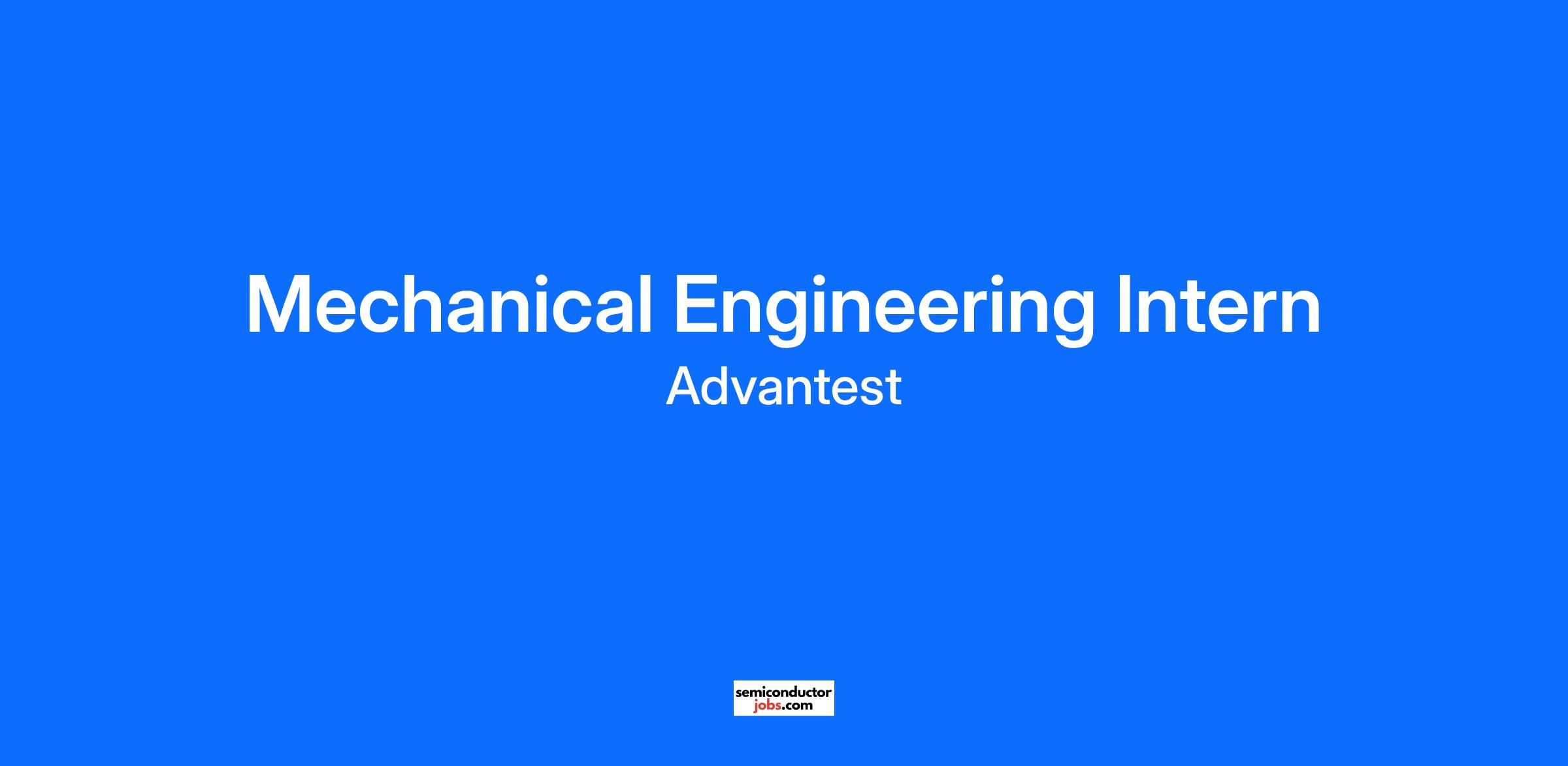 Mechanical Engineering Intern
Advantest

semiconductor
jobs.com